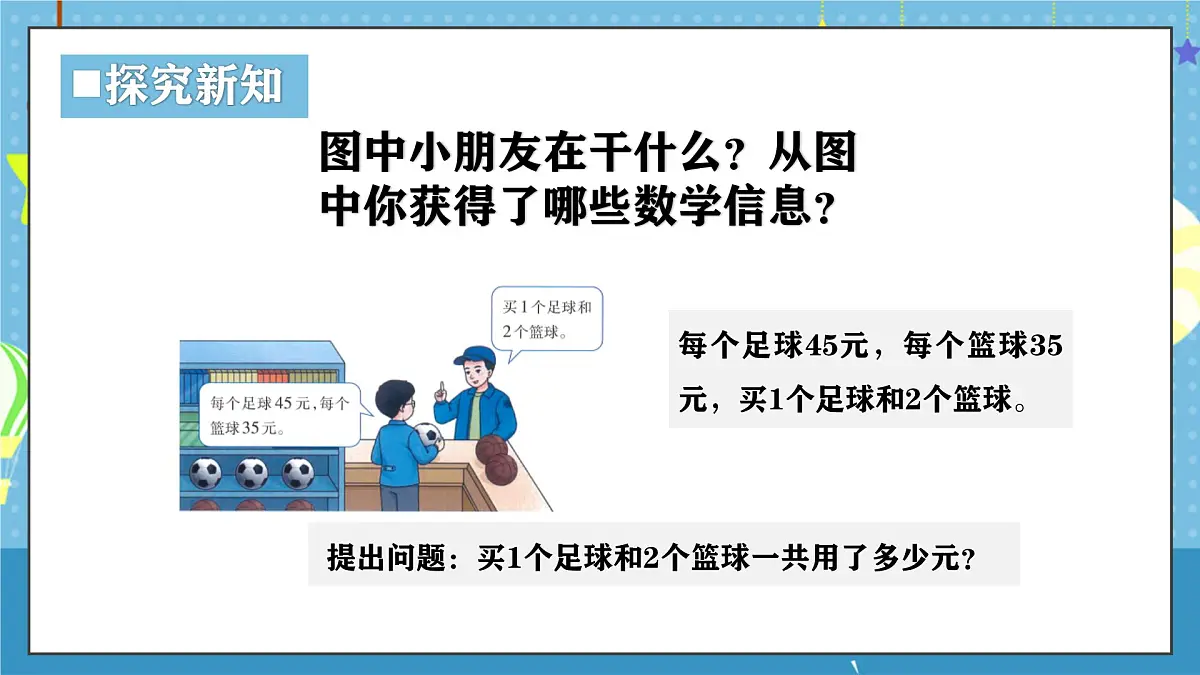 ■探究新知

图中小朋友在干什么？从图中你获得了哪些数学信息？

买1个足球和2个篮球。

每个足球45元，每个篮球35元。

每个足球45元，每个篮球35元，买1个足球和2个篮球。

提出问题：买1个足球和2个篮球一共用了多少元？